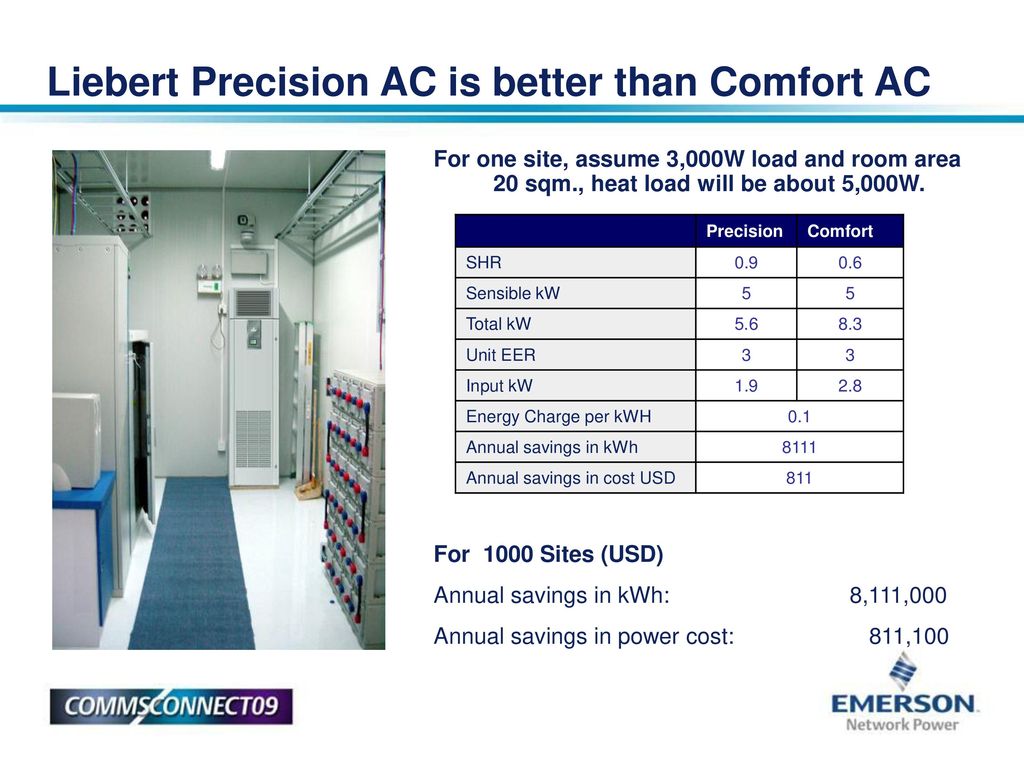 Liebert Precision AC is better than Comfort AC

For one site, assume 3,000W load and room area 20 sqm., heat load will be about 5,000W.

| | Precision | Comfort |
|---|---|---|
| SHR | 0.9 | 0.6 |
| Sensible kW | 5 | 5 |
| Total kW | 5.6 | 8.3 |
| Unit EER | 3 | 3 |
| Input kW | 1.9 | 2.8 |
| Energy Charge per kWH | 0.1 | |
| Annual savings in kWh | 8111 | |
| Annual savings in cost USD | 811 | |

For 1000 Sites (USD)
Annual savings in kWh: 8,111,000
Annual savings in power cost: 811,100

COMMSCONNECT09

EMERSON
Network Power